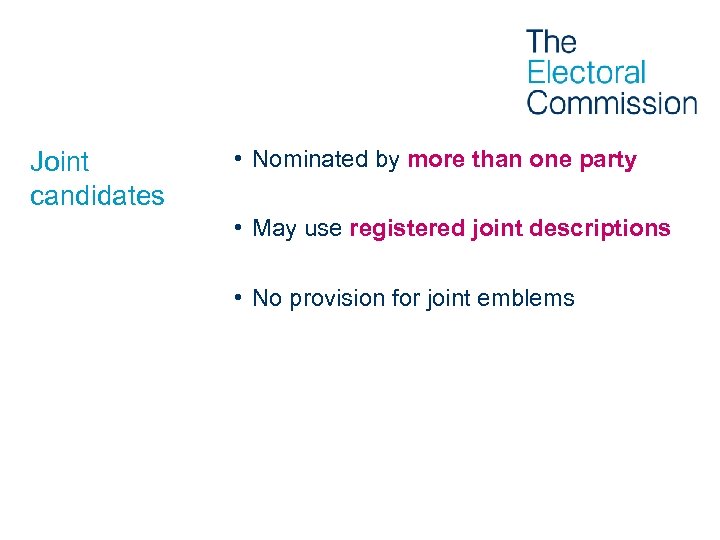 The Electoral Commission

Joint candidates

• Nominated by more than one party

• May use registered joint descriptions

• No provision for joint emblems